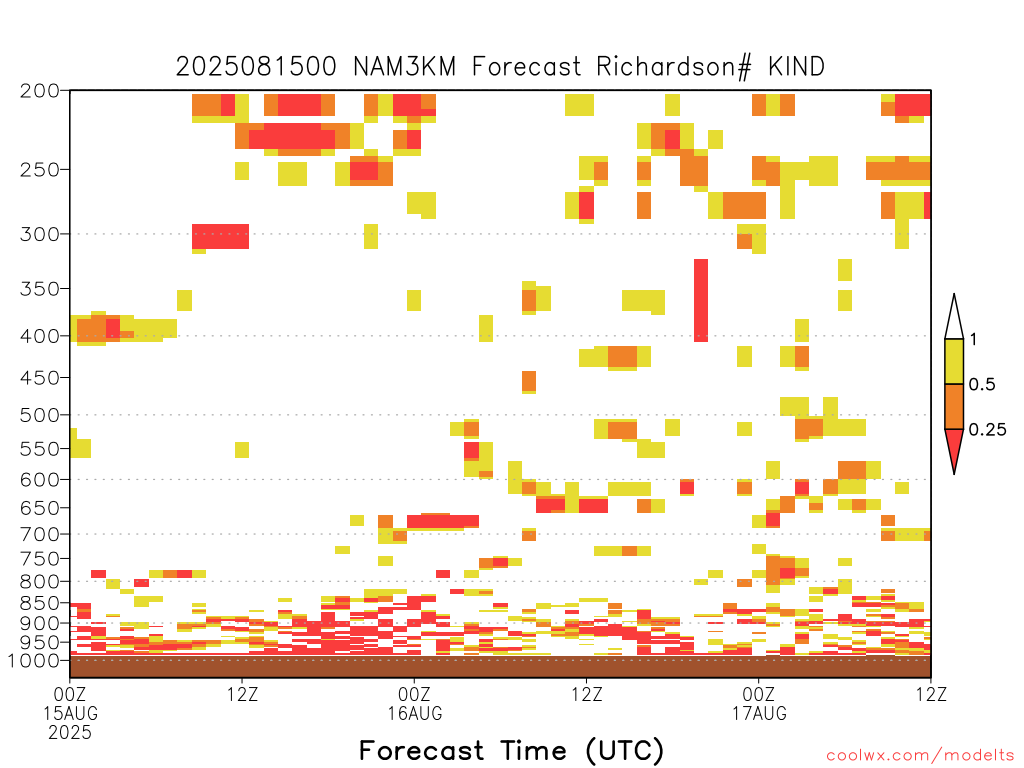 2025081500 NAM3KM Forecast Richardson# KIND

200
250
300
350
400
450
500
550
600
650
700
750
800
850
900
950
1000

1
0.5
0.25

00Z
15AUG
2025
12Z
00Z
16AUG
12Z
00Z
17AUG
12Z

Forecast Time (UTC)

coolwx.com/modelts